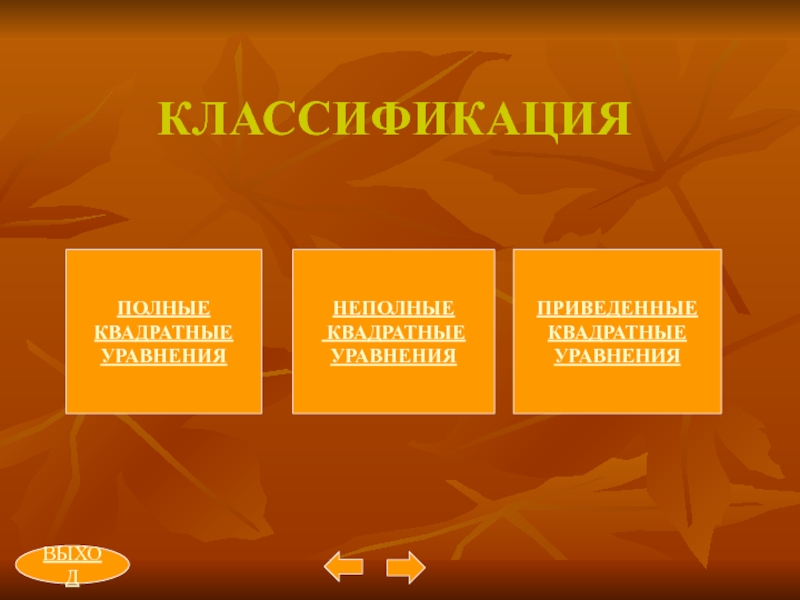 КЛАССИФИКАЦИЯ

ПОЛНЫЕ КВАДРАТНЫЕ УРАВНЕНИЯ

НЕПОЛНЫЕ КВАДРАТНЫЕ УРАВНЕНИЯ

ПРИВЕДЕННЫЕ КВАДРАТНЫЕ УРАВНЕНИЯ

ВЫХОД